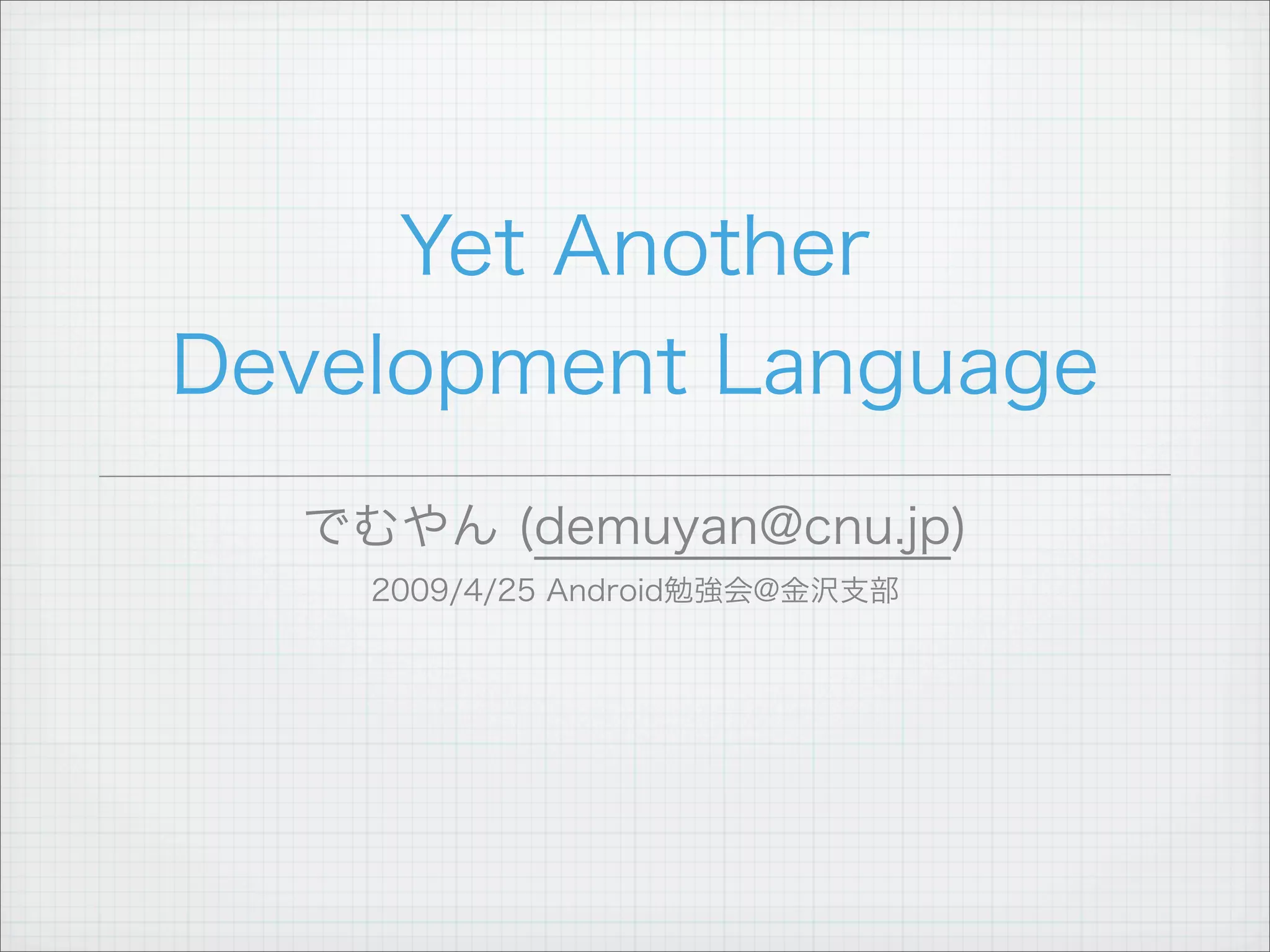 Yet Another
Development Language

でむやん (demuyan@cnu.jp)

2009/4/25 Android勉強会@金沢支部